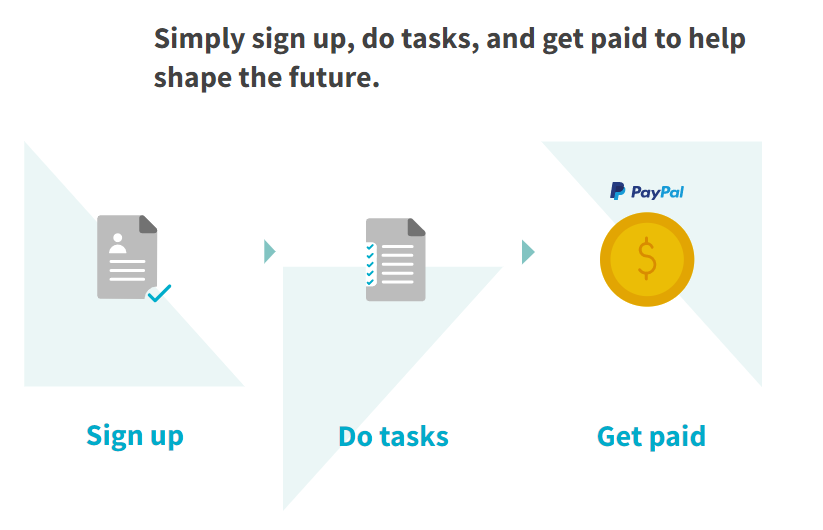 Simply sign up, do tasks, and get paid to help shape the future.

PayPal

$

Sign up

Do tasks

Get paid